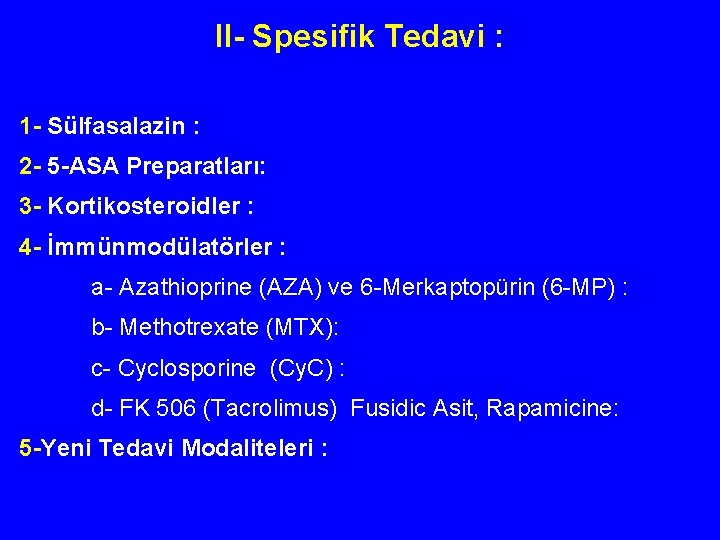 II- Spesifik Tedavi :

1- Sülfasalazin :

2- 5-ASA Preparatları:

3- Kortikosteroidler :

4- İmmünmodülatörler :

a- Azathioprine (AZA) ve 6-Merkaptopürin (6-MP) :

b- Methotrexate (MTX):

c- Cyclosporine (CyC) :

d- FK 506 (Tacrolimus) Fusidic Asit, Rapamicine:

5-Yeni Tedavi Modaliteleri :